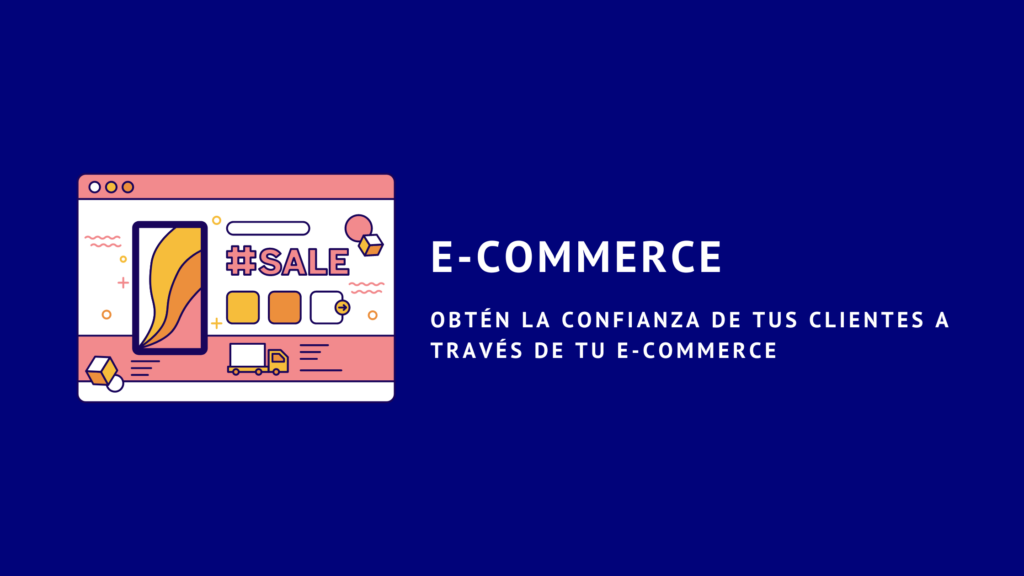 #SALE

E-COMMERCE

OBTÉN LA CONFIANZA DE TUS CLIENTES A TRAVÉS DE TU E-COMMERCE